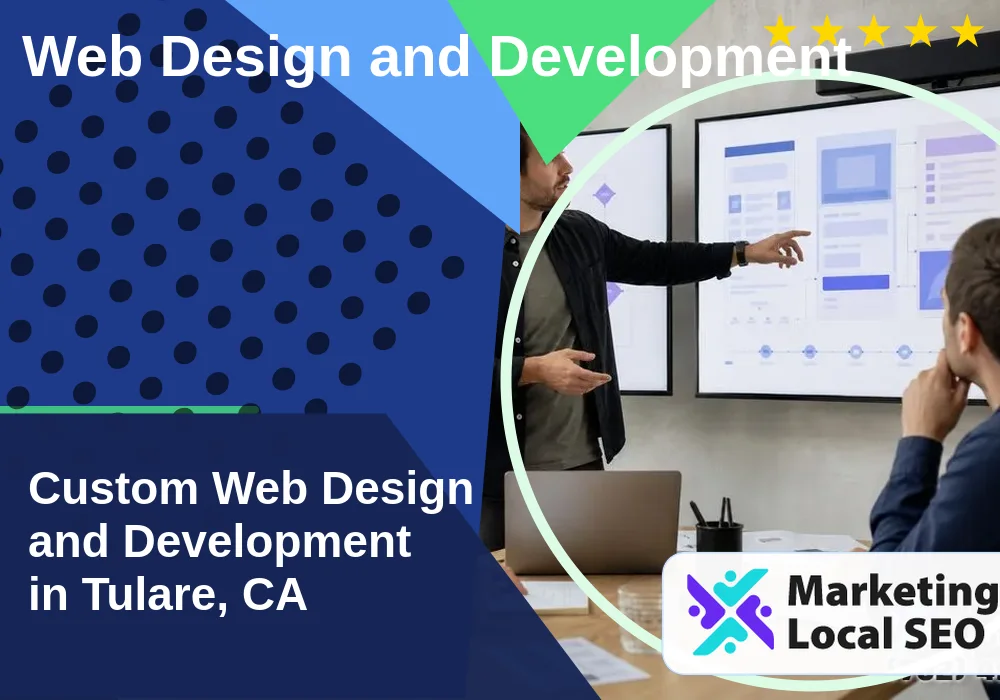 Web Design and Development

Custom Web Design and Development in Tulare, CA

Marketing Local SEO